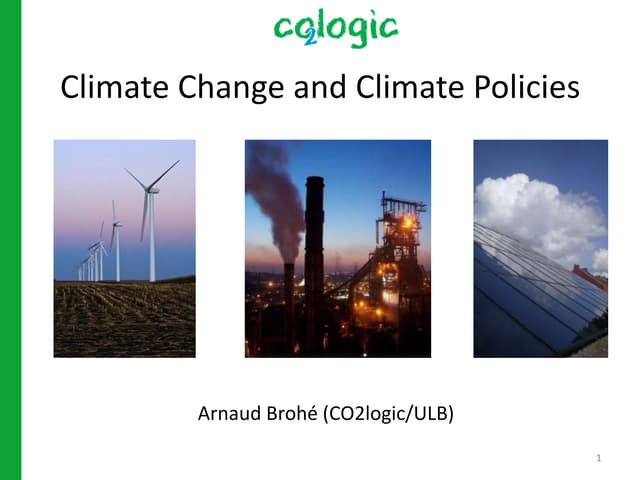 co2logic

Climate Change and Climate Policies

Arnaud Brohé (CO2logic/ULB)

1